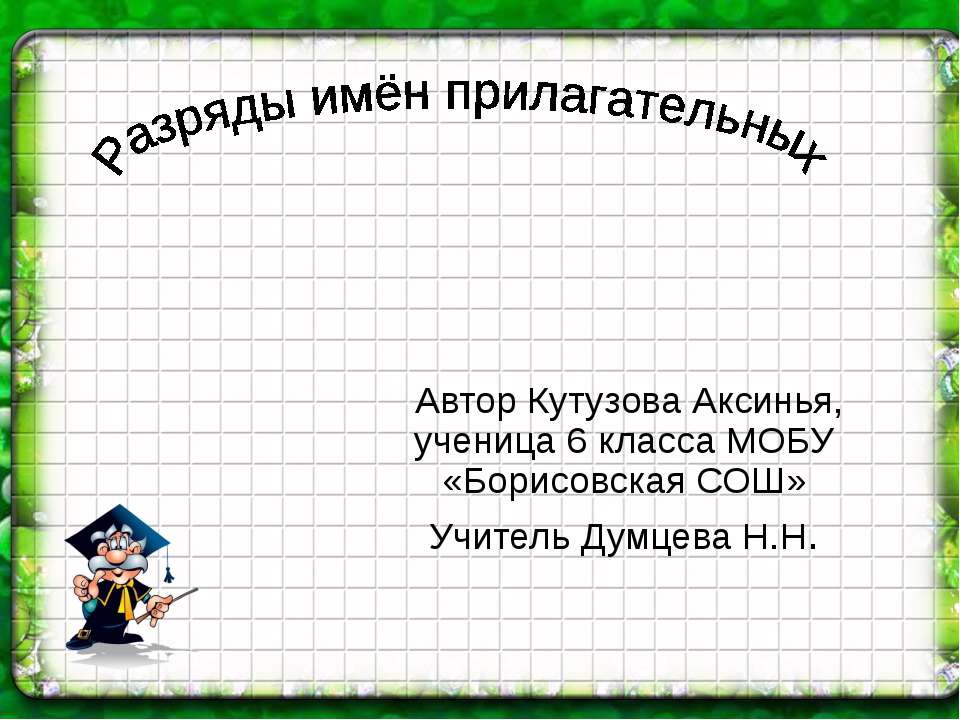 Разряды имён прилагательных

Автор Кутузова Аксинья, ученица 6 класса МОБУ «Борисовская СОШ»

Учитель Думцева Н.Н.